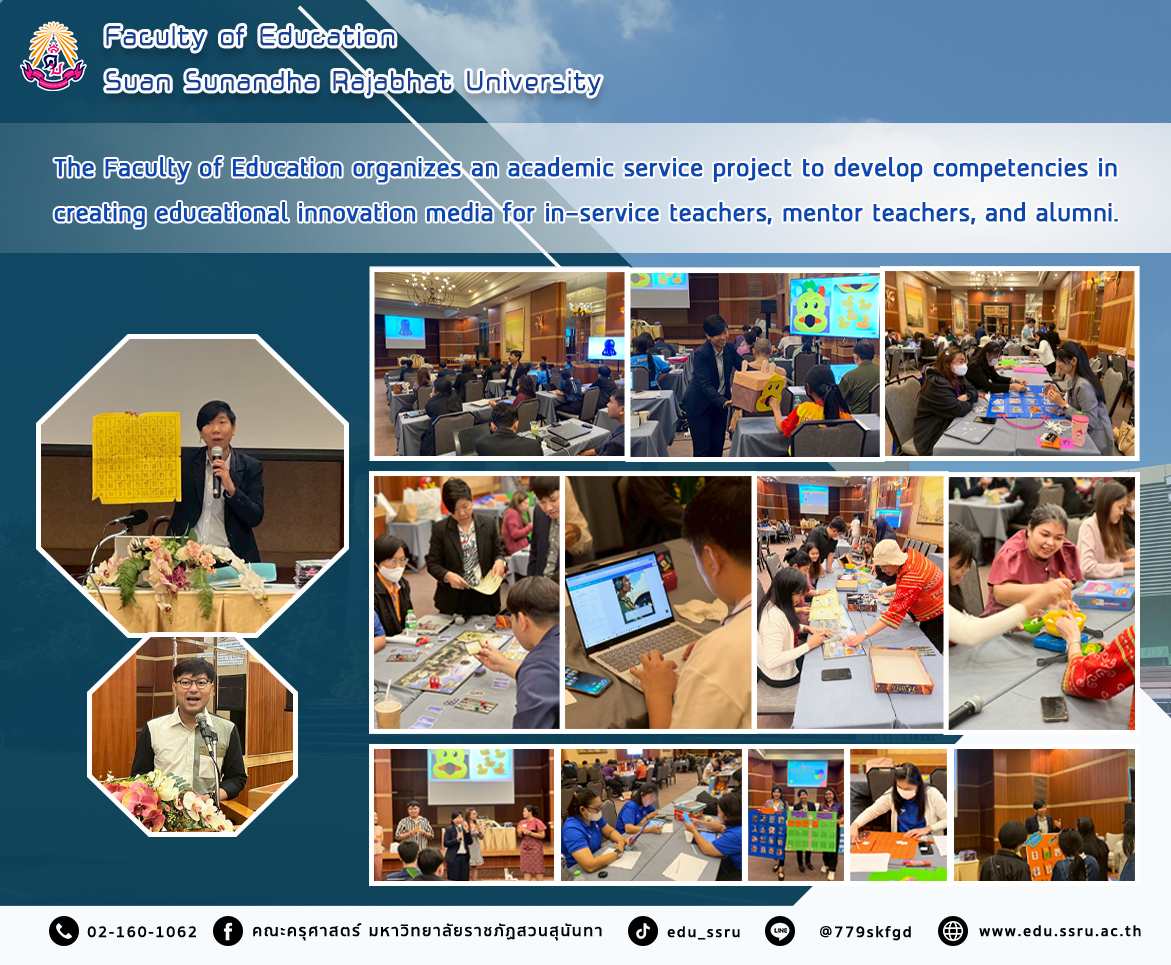 Faculty of Education
Suan Sunandha Rajabhat University

The Faculty of Education organizes an academic service project to develop competencies in creating educational innovation media for in-service teachers, mentor teachers, and alumni.

02-160-1062 คณะครุศาสตร์ มหาวิทยาลัยราชภัฏสวนสุนันทา edu_ssru @779skfgd www.edu.ssru.ac.th